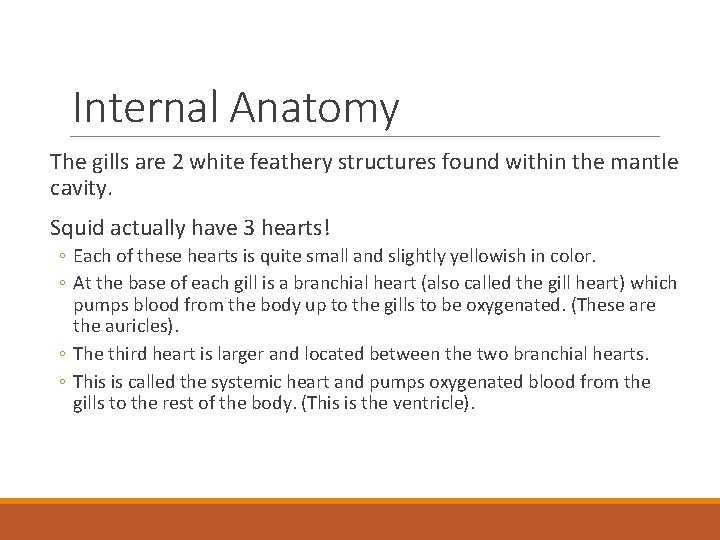 Internal Anatomy

The gills are 2 white feathery structures found within the mantle cavity.

Squid actually have 3 hearts!

◦ Each of these hearts is quite small and slightly yellowish in color.
◦ At the base of each gill is a branchial heart (also called the gill heart) which pumps blood from the body up to the gills to be oxygenated. (These are the auricles).
◦ The third heart is larger and located between the two branchial hearts.
◦ This is called the systemic heart and pumps oxygenated blood from the gills to the rest of the body. (This is the ventricle).